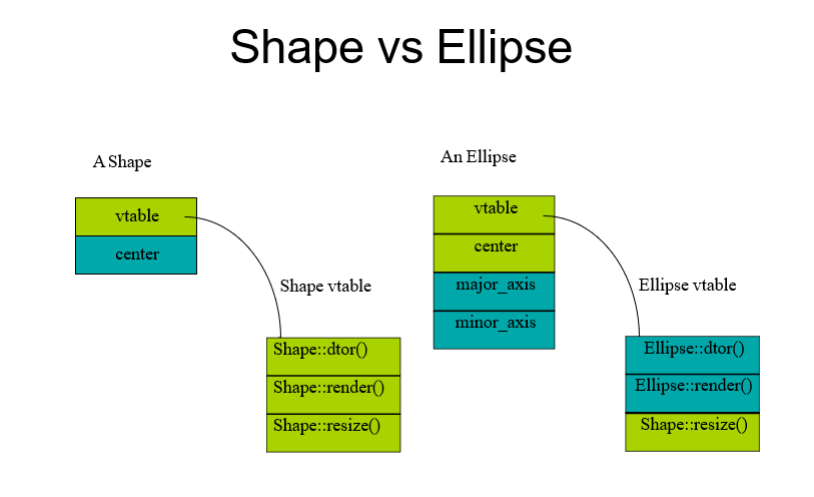 Shape vs Ellipse

A Shape

vtable

center

Shape vtable

Shape::dtor()

Shape::render()

Shape::resize()

An Ellipse

vtable

center

major_axis

minor_axis

Ellipse vtable

Ellipse::dtor()

Ellipse::render()

Shape::resize()